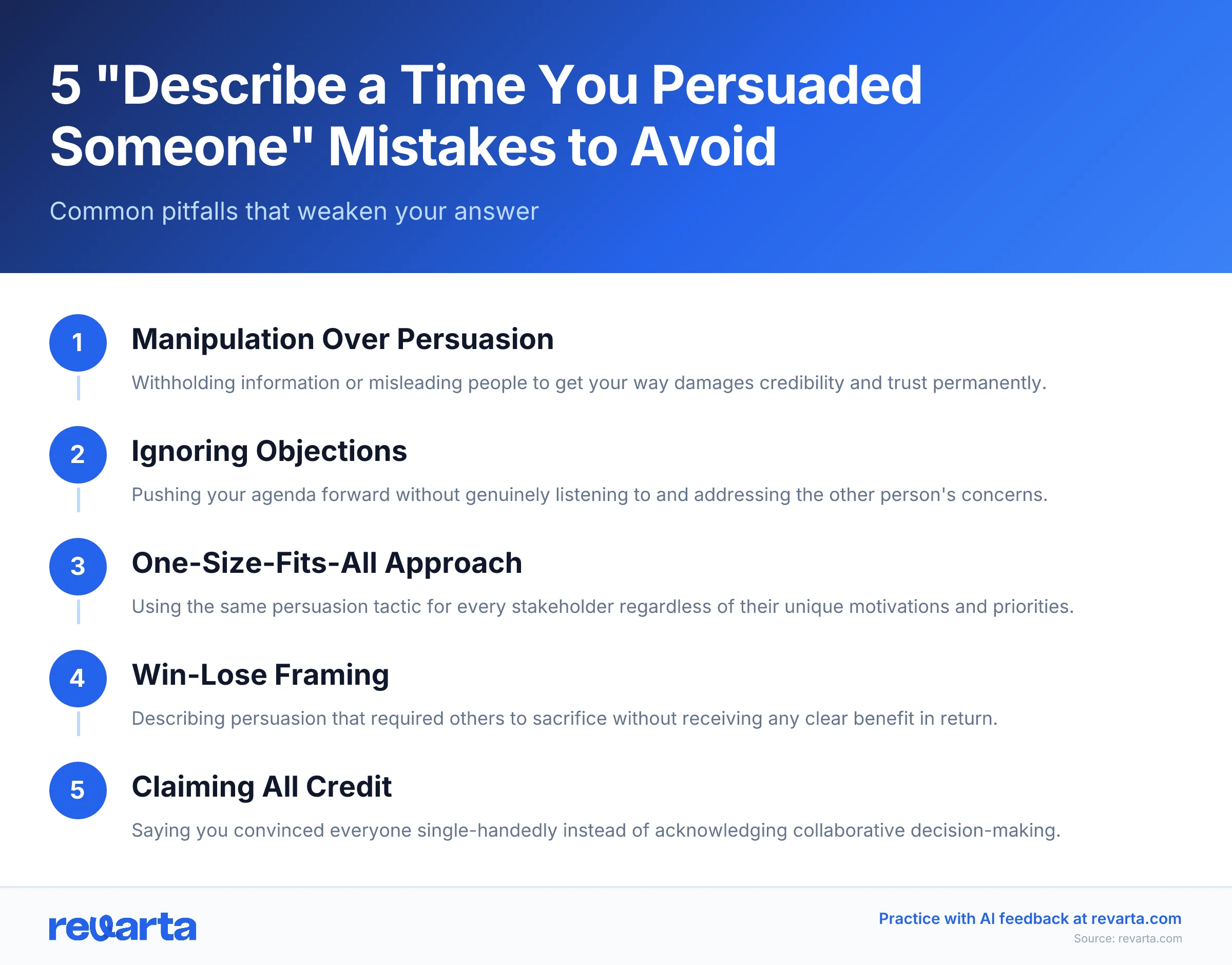 5 "Describe a Time You Persuaded Someone" Mistakes to Avoid

Common pitfalls that weaken your answer

1

Manipulation Over Persuasion

Withholding information or misleading people to get your way damages credibility and trust permanently.

2

Ignoring Objections

Pushing your agenda forward without genuinely listening to and addressing the other person's concerns.

3

One-Size-Fits-All Approach

Using the same persuasion tactic for every stakeholder regardless of their unique motivations and priorities.

4

Win-Lose Framing

Describing persuasion that required others to sacrifice without receiving any clear benefit in return.

5

Claiming All Credit

Saying you convinced everyone single-handedly instead of acknowledging collaborative decision-making.

revarta

Practice with AI feedback at revarta.com

Source: revarta.com